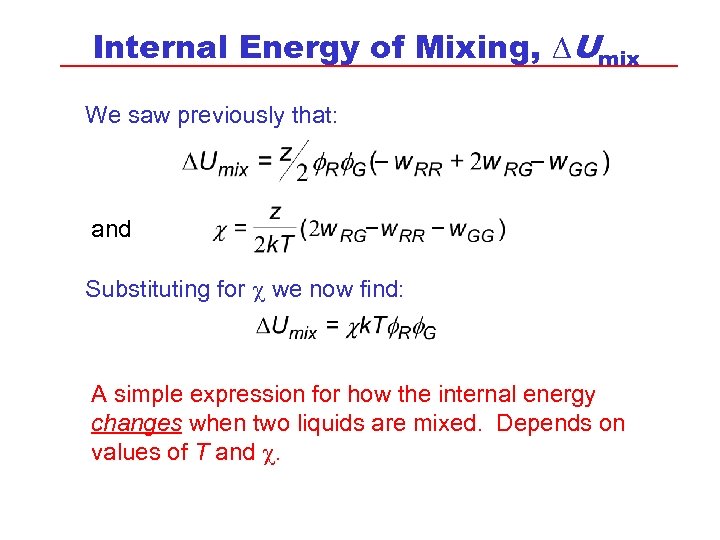 Internal Energy of Mixing, $\Delta U_{mix}$

We saw previously that:

$\Delta U_{mix} = \frac{z}{2}\phi_R\phi_G(-w_{RR} + 2w_{RG} - w_{GG})$

and $\chi = \frac{z}{2kT}(2w_{RG} - w_{RR} - w_{GG})$

Substituting for $\chi$ we now find:

$\Delta U_{mix} = \chi kT\phi_R\phi_G$

A simple expression for how the internal energy changes when two liquids are mixed. Depends on values of $T$ and $\chi$.